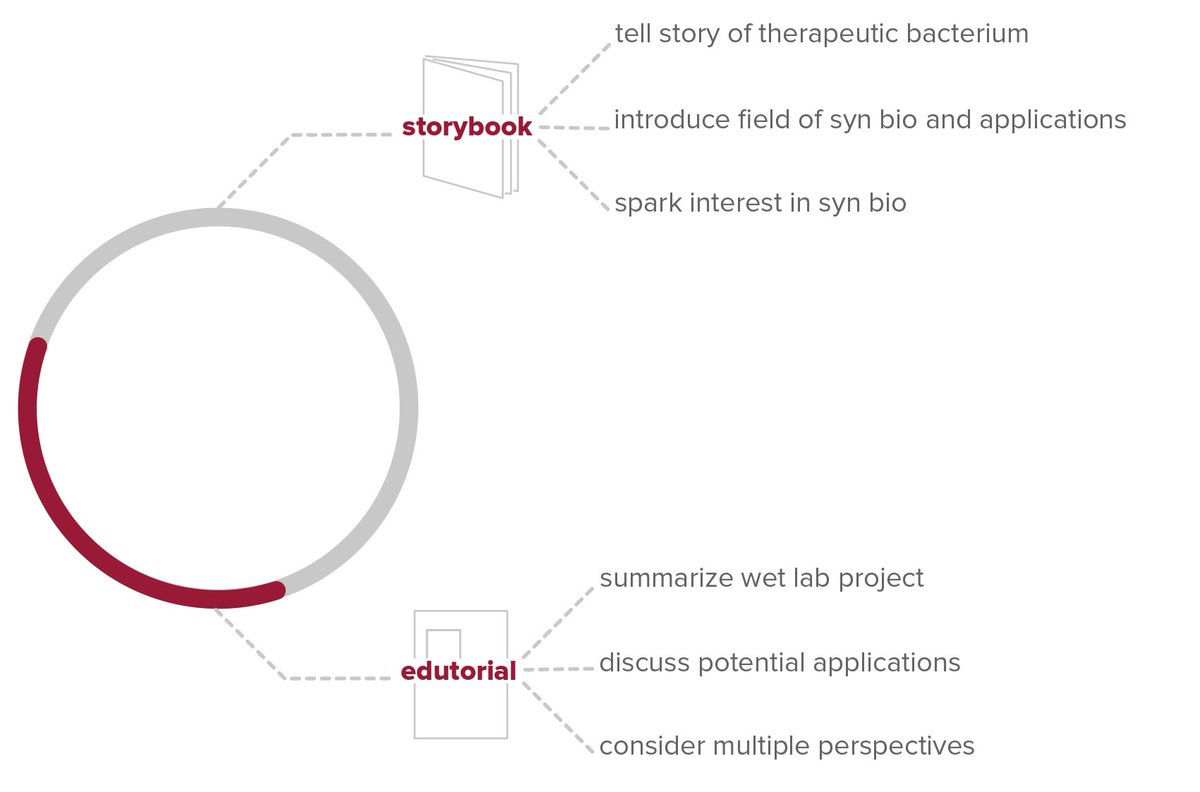 storybook

tell story of therapeutic bacterium

introduce field of syn bio and applications

spark interest in syn bio

edutorial

summarize wet lab project

discuss potential applications

consider multiple perspectives